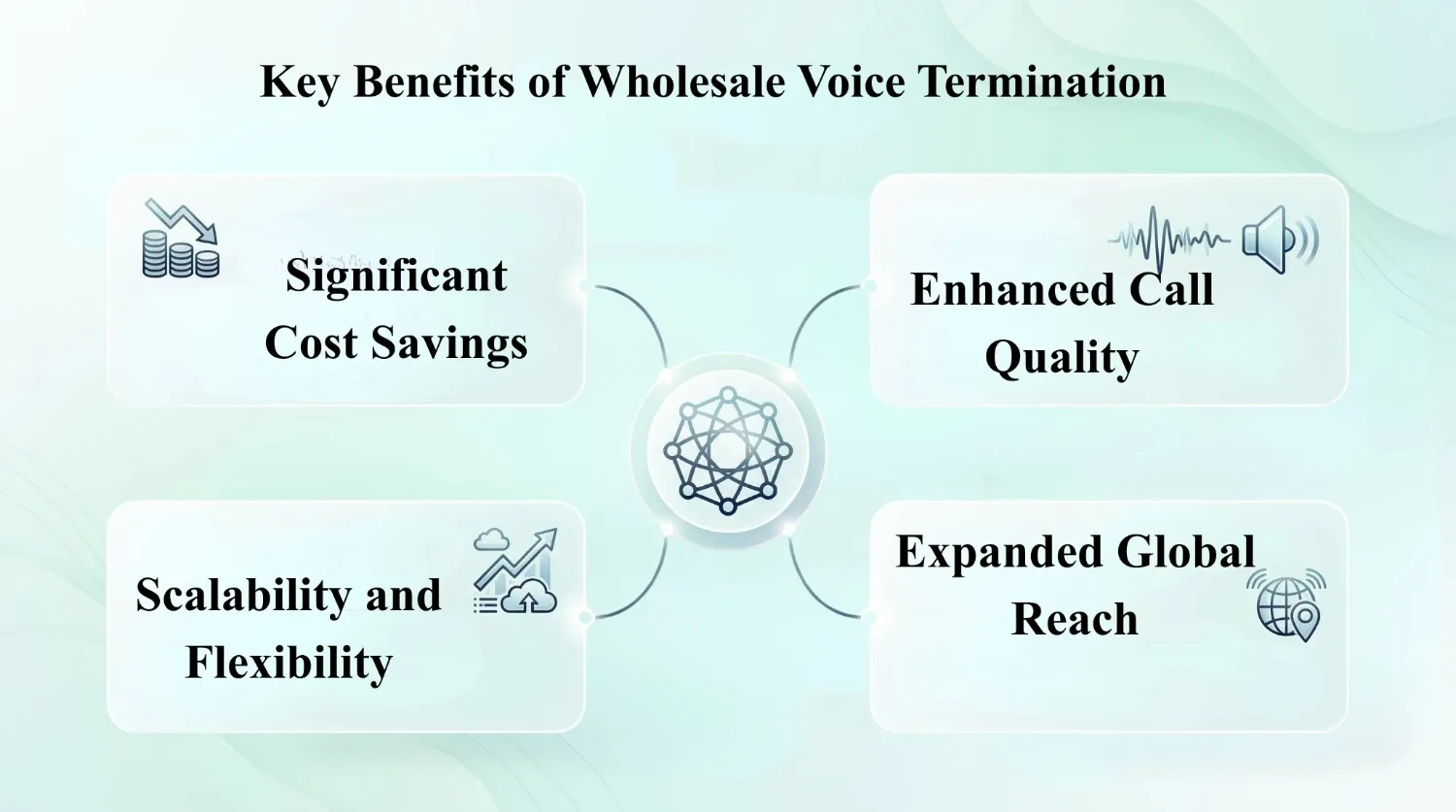 Key Benefits of Wholesale Voice Termination

Significant Cost Savings

Enhanced Call Quality

Scalability and Flexibility

Expanded Global Reach